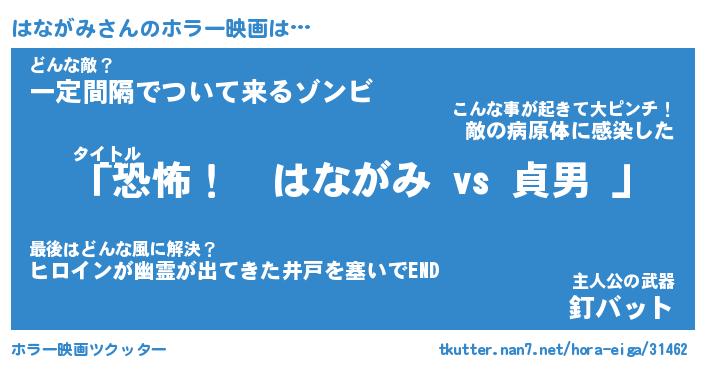 はながみさんのホラー映画は…

どんな敵？
一定間隔でついて来るゾンビ

こんな事が起きて大ピンチ！
敵の病原体に感染した

タイトル
「恐怖！　はながみ vs 貞男 」

最後はどんな風に解決？
ヒロインが幽霊が出てきた井戸を塞いでEND

主人公の武器
釘バット

ホラー映画ツクッター

tkutter.nan7.net/hora-eiga/31462